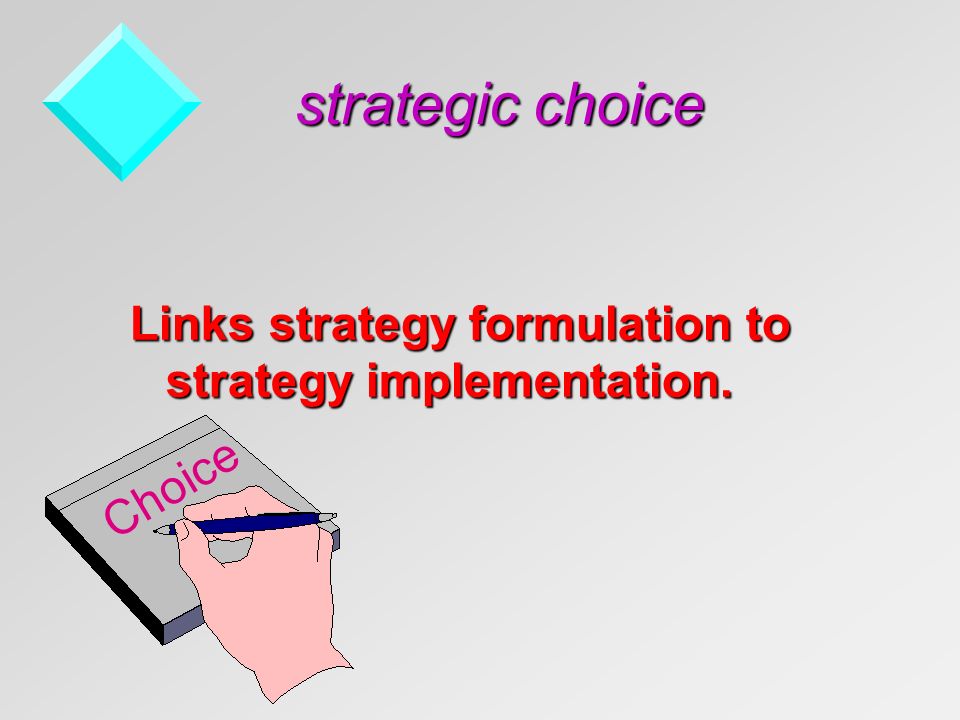 strategic choice

Links strategy formulation to strategy implementation.

Choice